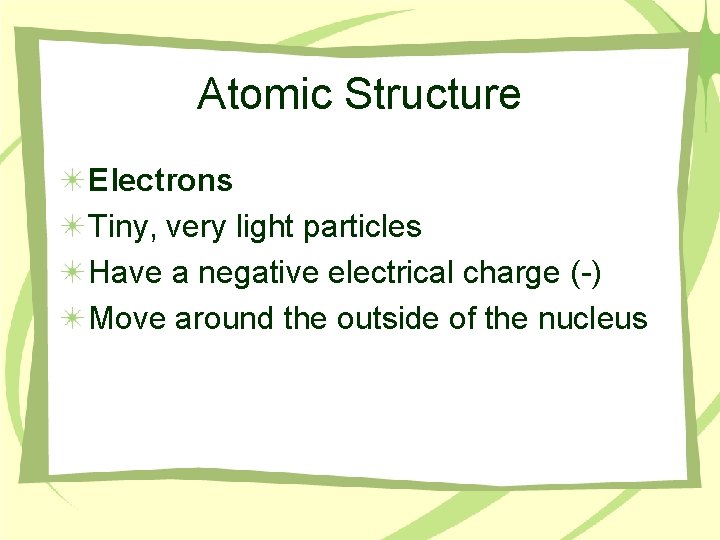 Atomic Structure

Electrons
Tiny, very light particles
Have a negative electrical charge (-)
Move around the outside of the nucleus